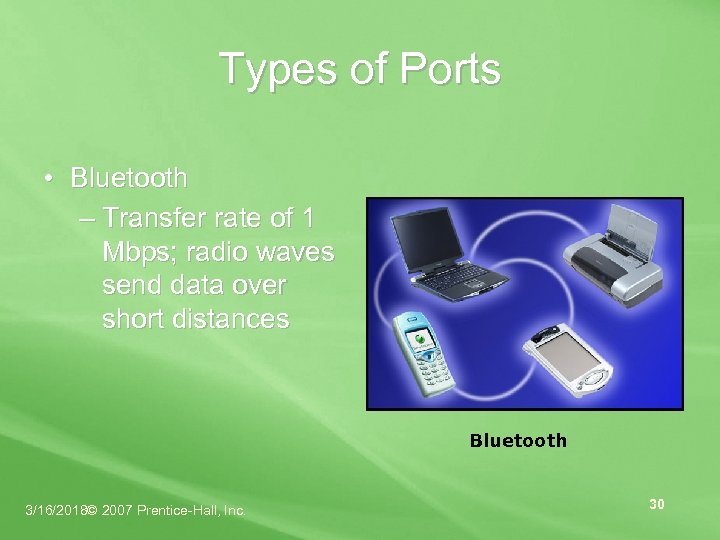 Types of Ports

• Bluetooth
– Transfer rate of 1 Mbps; radio waves send data over short distances

Bluetooth

3/16/2018© 2007 Prentice-Hall, Inc.

30